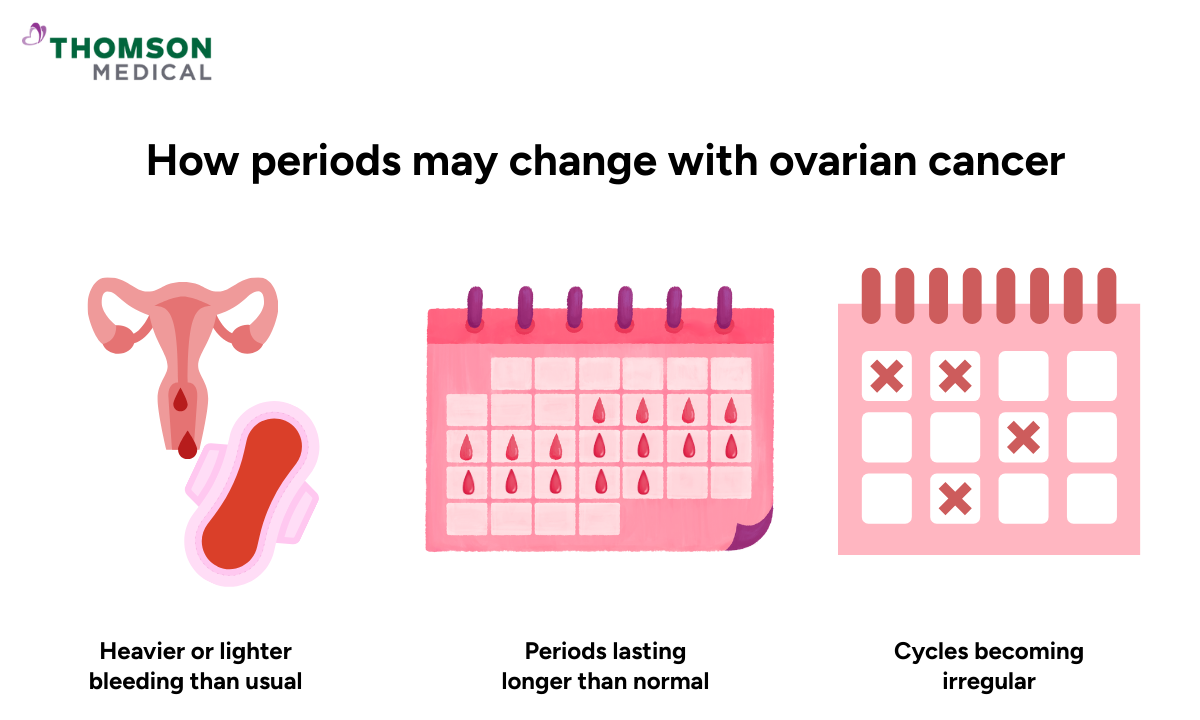 THOMSON MEDICAL

How periods may change with ovarian cancer

Heavier or lighter bleeding than usual

Periods lasting longer than normal

Cycles becoming irregular